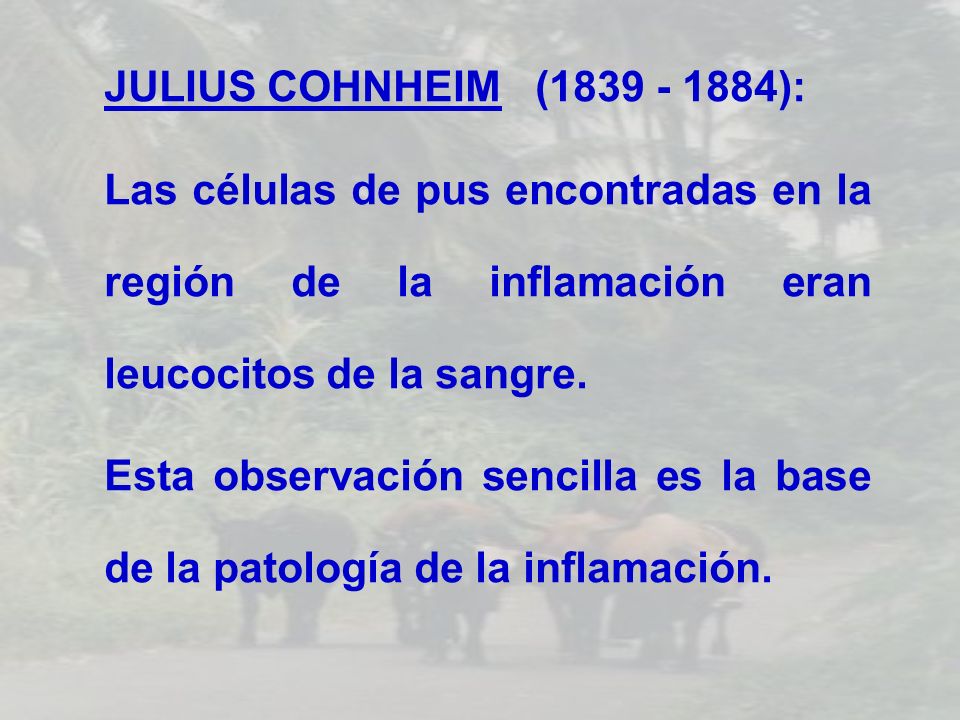 JULIUS COHNHEIM (1839 - 1884):

Las células de pus encontradas en la región de la inflamación eran leucocitos de la sangre.

Esta observación sencilla es la base de la patología de la inflamación.